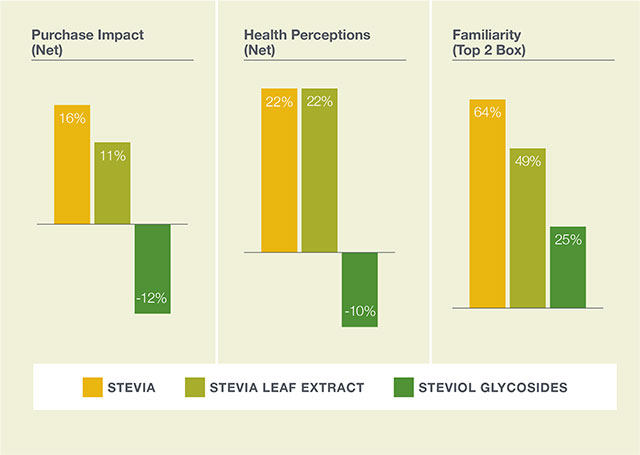 Purchase Impact (Net)

16%

11%

-12%

Health Perceptions (Net)

22%

22%

-10%

Familiarity (Top 2 Box)

64%

49%

25%

STEVIA
STEVIA LEAF EXTRACT
STEVIOL GLYCOSIDES